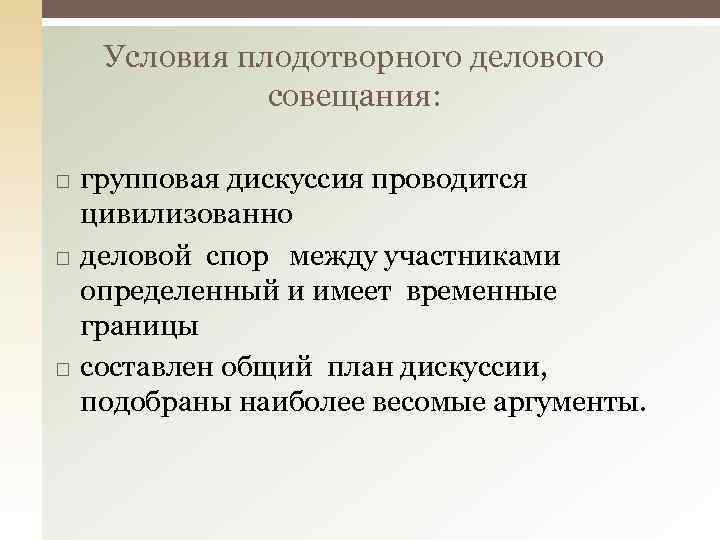 Условия плодотворного делового совещания:

□ групповая дискуссия проводится цивилизованно

□ деловой спор между участниками определенный и имеет временные границы

□ составлен общий план дискуссии, подобраны наиболее весомые аргументы.